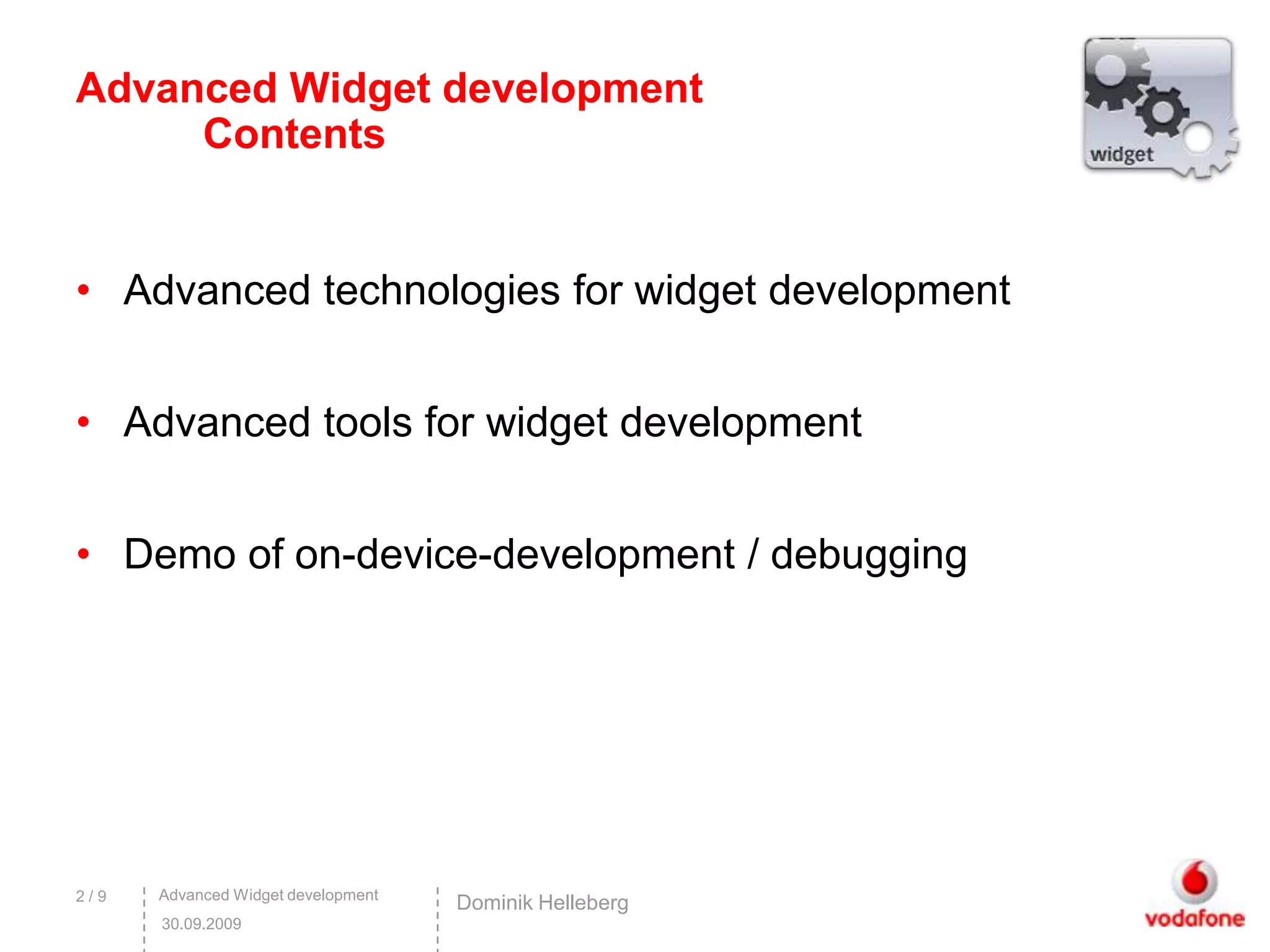 Advanced Widget development
Contents

widget

• Advanced technologies for widget development

• Advanced tools for widget development

• Demo of on-device-development / debugging

2 / 9

Advanced Widget development
30.09.2009

Dominik Helleberg

vodafone